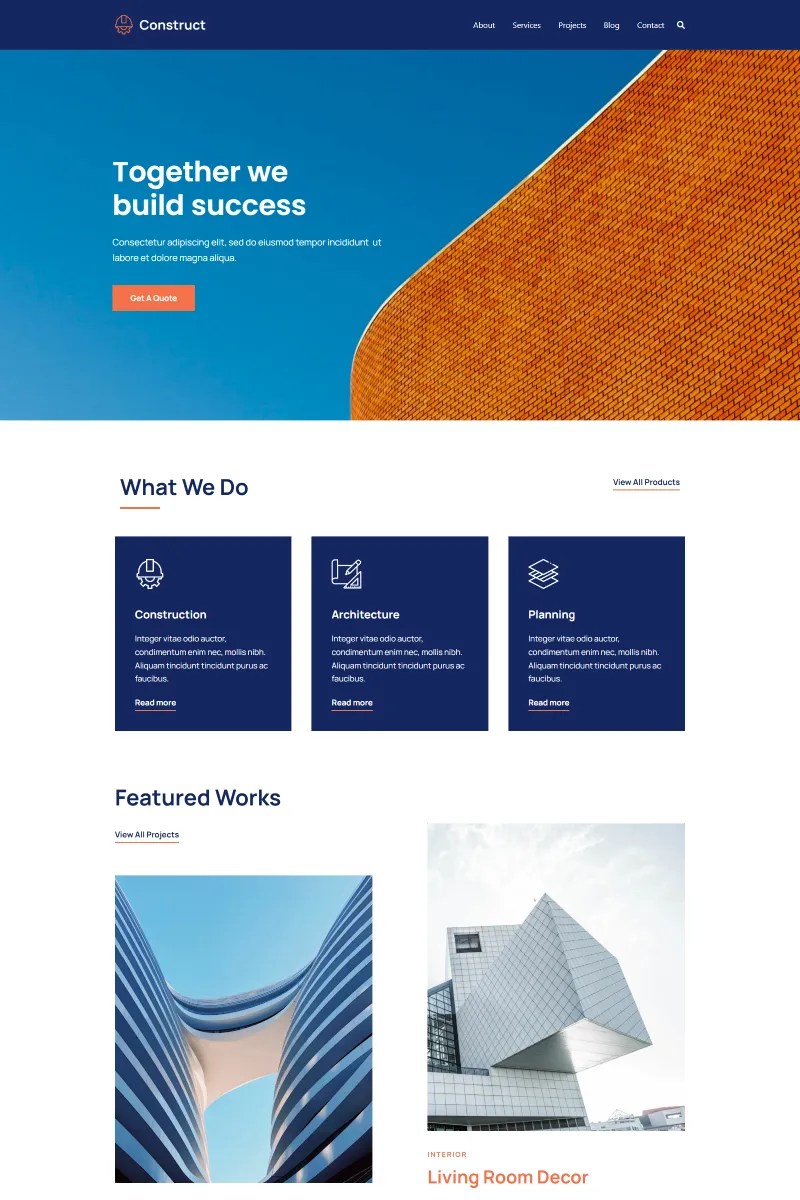 Construct

About Services Projects Blog Contact

Together we build success

Consectetur adipiscing elit, sed do eiusmod tempor incididunt ut labore et dolore magna aliqua.

Get A Quote

What We Do

View All Products

Construction

Integer vitae odio auctor, condimentum enim nec, mollis nibh. Aliquam tincidunt tincidunt purus ac faucibus.

Read more

Architecture

Integer vitae odio auctor, condimentum enim nec, mollis nibh. Aliquam tincidunt tincidunt purus ac faucibus.

Read more

Planning

Integer vitae odio auctor, condimentum enim nec, mollis nibh. Aliquam tincidunt tincidunt purus ac faucibus.

Read more

Featured Works

View All Projects

INTERIOR

Living Room Decor